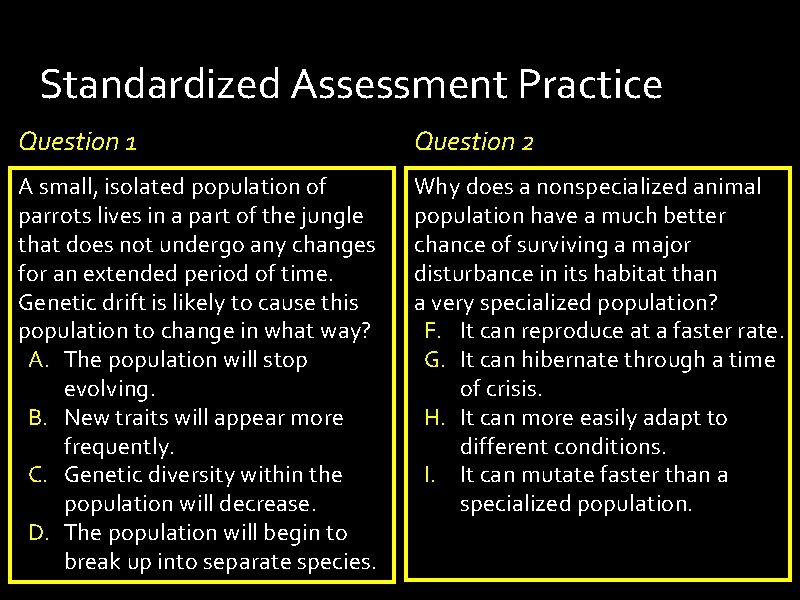 Standardized Assessment Practice

Question 1

A small, isolated population of parrots lives in a part of the jungle that does not undergo any changes for an extended period of time. Genetic drift is likely to cause this population to change in what way?

A. The population will stop evolving.
B. New traits will appear more frequently.
C. Genetic diversity within the population will decrease.
D. The population will begin to break up into separate species.

Question 2

Why does a nonspecialized animal population have a much better chance of surviving a major disturbance in its habitat than a very specialized population?

F. It can reproduce at a faster rate.
G. It can hibernate through a time of crisis.
H. It can more easily adapt to different conditions.
I. It can mutate faster than a specialized population.